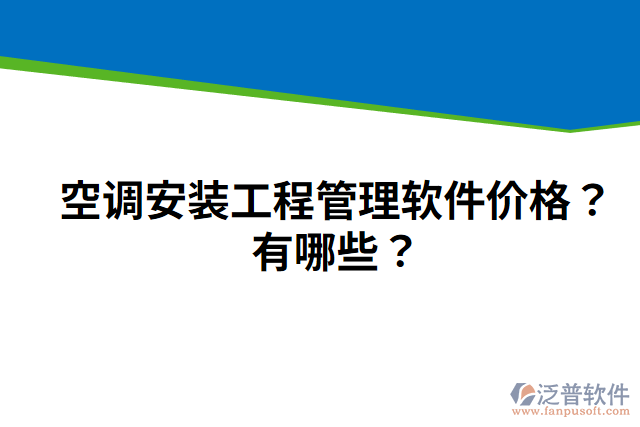 空调安装工程管理软件价格？有哪些？

泛普软件
www.fanpusoft.com